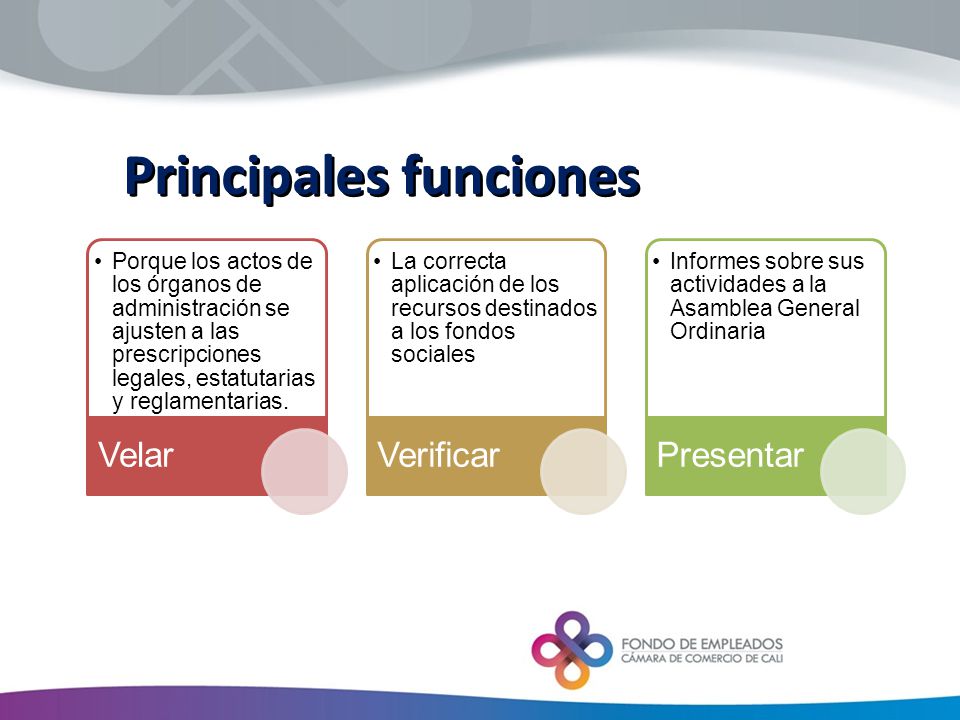 Principales funciones

• Porque los actos de los órganos de administración se ajusten a las prescripciones legales, estatutarias y reglamentarias.

Velar

• La correcta aplicación de los recursos destinados a los fondos sociales

Verificar

• Informes sobre sus actividades a la Asamblea General Ordinaria

Presentar

FONDO DE EMPLEADOS
CÁMARA DE COMERCIO DE CALI